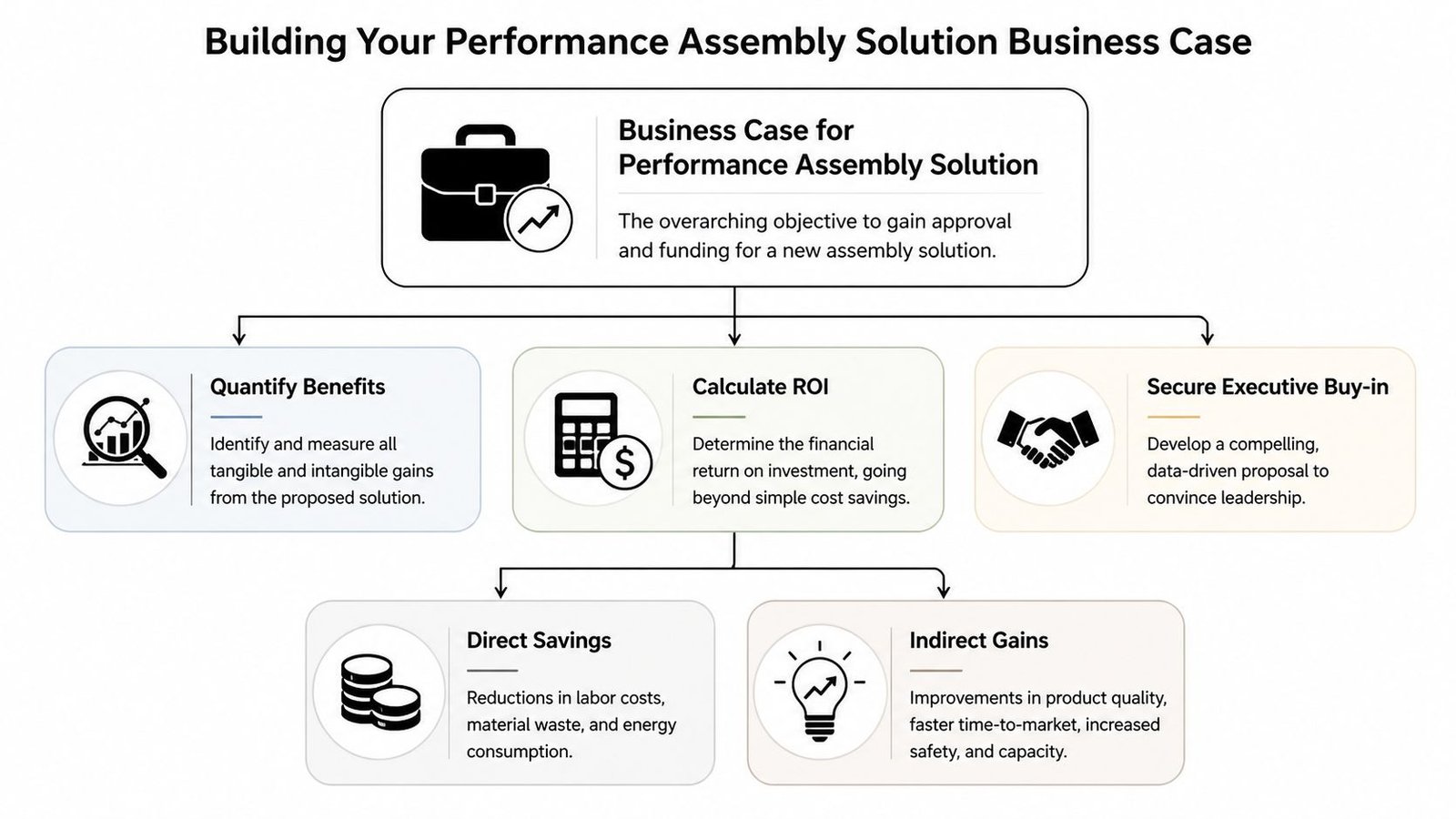 Building Your Performance Assembly Solution Business Case

Business Case for Performance Assembly Solution

The overarching objective to gain approval and funding for a new assembly solution.

Quantify Benefits

Identify and measure all tangible and intangible gains from the proposed solution.

Calculate ROI

Determine the financial return on investment, going beyond simple cost savings.

Secure Executive Buy-in

Develop a compelling, data-driven proposal to convince leadership.

Direct Savings

Reductions in labor costs, material waste, and energy consumption.

Indirect Gains

Improvements in product quality, faster time-to-market, increased safety, and capacity.